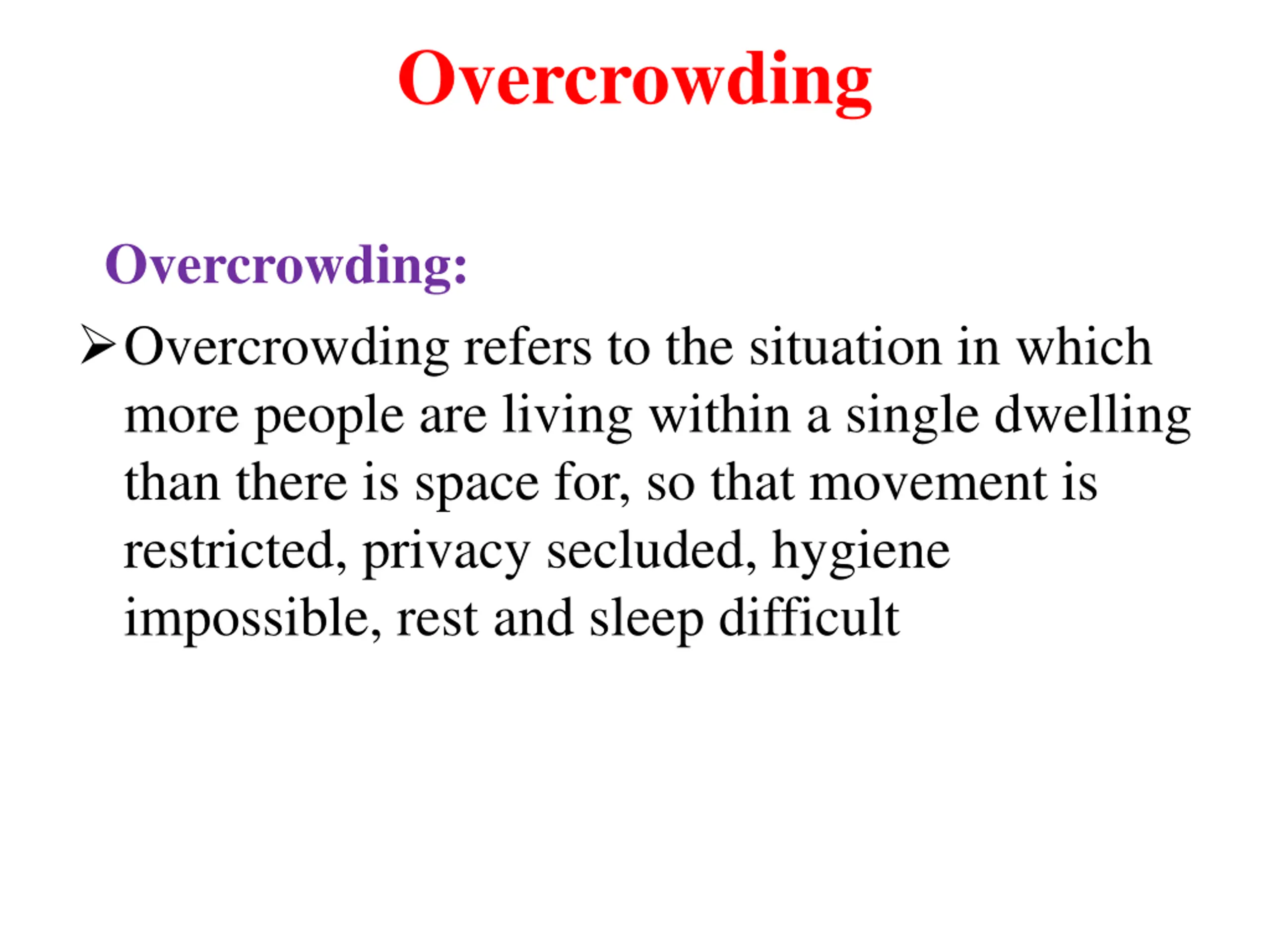 Overcrowding

Overcrowding:

➢ Overcrowding refers to the situation in which more people are living within a single dwelling than there is space for, so that movement is restricted, privacy secluded, hygiene impossible, rest and sleep difficult